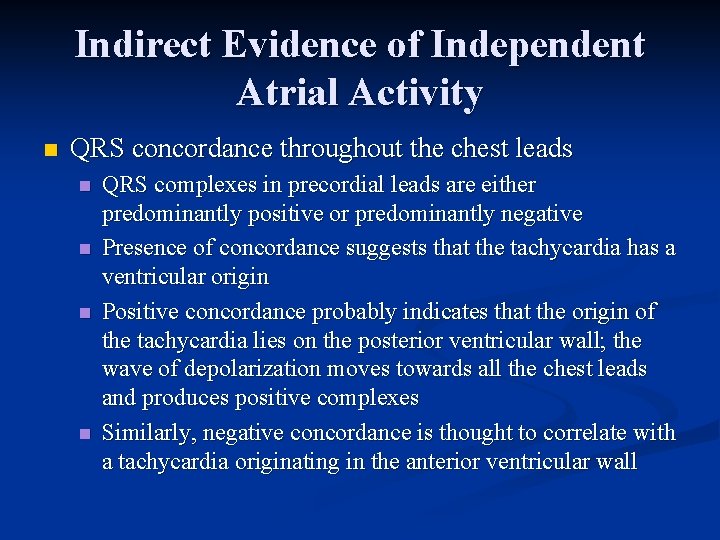 Indirect Evidence of Independent Atrial Activity

QRS concordance throughout the chest leads

QRS complexes in precordial leads are either predominantly positive or predominantly negative

Presence of concordance suggests that the tachycardia has a ventricular origin

Positive concordance probably indicates that the origin of the tachycardia lies on the posterior ventricular wall; the wave of depolarization moves towards all the chest leads and produces positive complexes

Similarly, negative concordance is thought to correlate with a tachycardia originating in the anterior ventricular wall